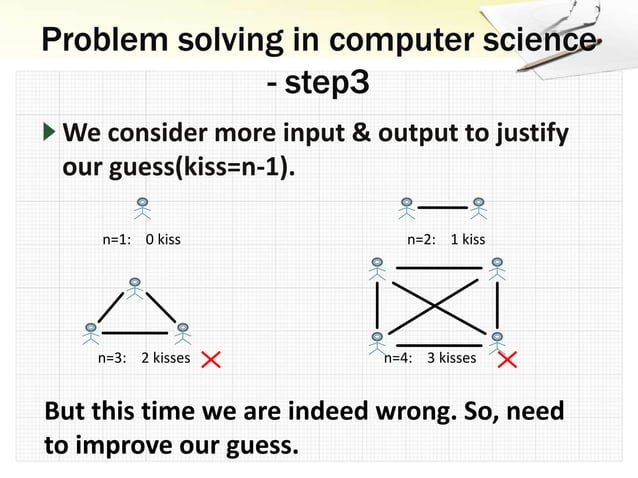 Problem solving in computer science - step3

We consider more input & output to justify our guess(kiss=n-1).

n=1: 0 kiss

n=2: 1 kiss

n=3: 2 kisses

n=4: 3 kisses

But this time we are indeed wrong. So, need to improve our guess.